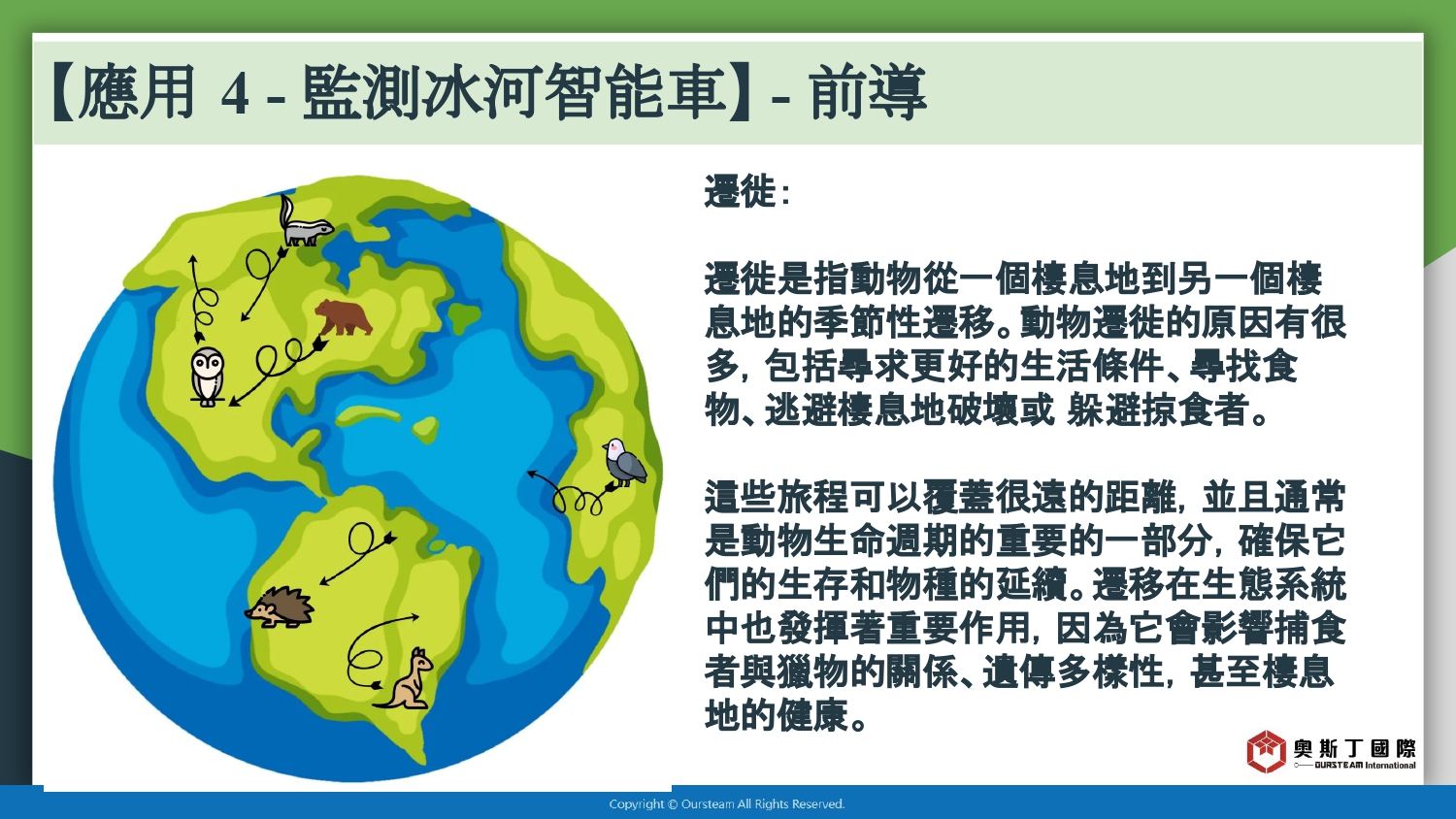 【應用 4 - 監測冰河智能車】- 前導

遷徙：

遷徙是指動物從一個棲息地到另一個棲息地的季節性遷移。動物遷徙的原因有很多，包括尋求更好的生活條件、尋找食物、逃避棲息地破壞或 躲避掠食者。

這些旅程可以覆蓋很遠的距離，並且通常是動物生命週期的重要的一部分，確保它們的生存和物種的延續。遷移在生態系統中也發揮著重要作用，因為它會影響捕食者與獵物的關係、遺傳多樣性，甚至棲息地的健康。

奧斯丁國際
OURSTEAM International

Copyright © Oursteam All Rights Reserved.